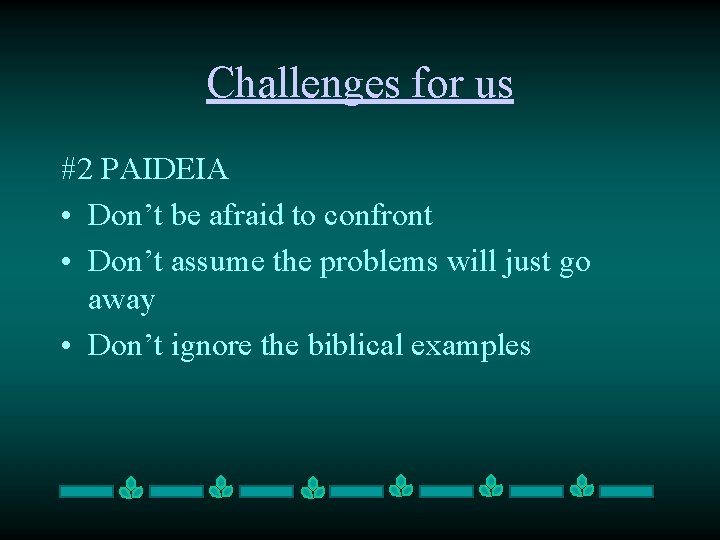 Challenges for us

#2 PAIDEIA

• Don’t be afraid to confront
• Don’t assume the problems will just go away
• Don’t ignore the biblical examples